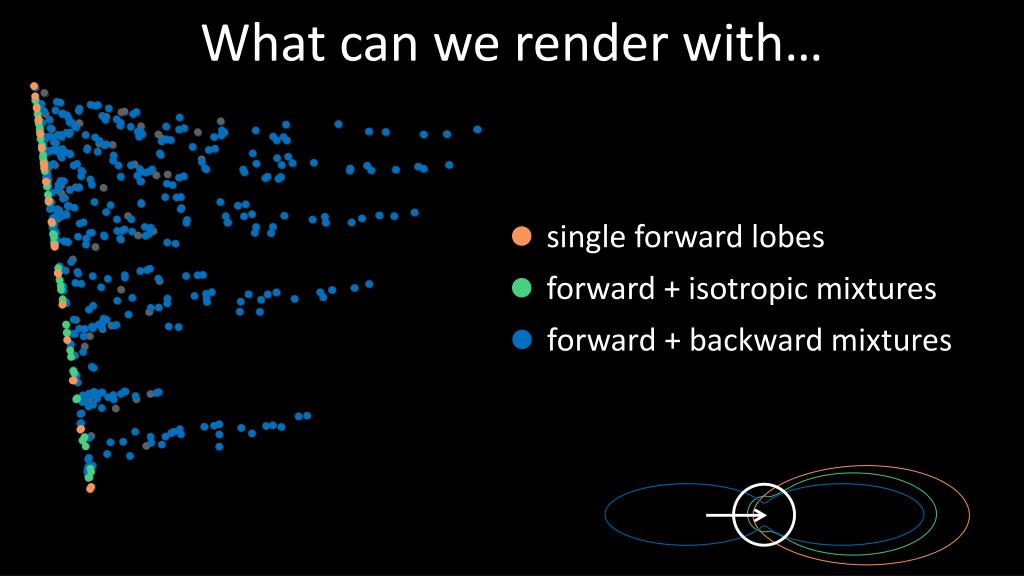 What can we render with…

single forward lobes
forward + isotropic mixtures
forward + backward mixtures